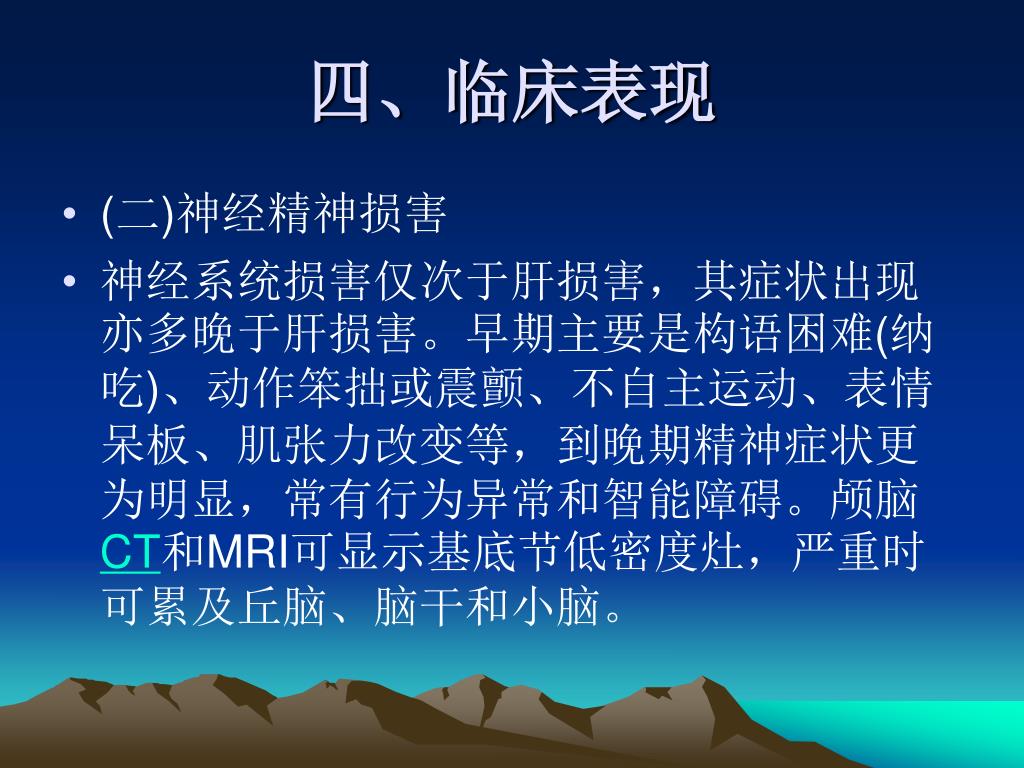 四、临床表现

• (二)神经精神损害

• 神经系统损害仅次于肝损害，其症状出现亦多晚于肝损害。早期主要是构语困难(纳吃)、动作笨拙或震颤、不自主运动、表情呆板、肌张力改变等，到晚期精神症状更为明显，常有行为异常和智能障碍。颅脑CT和MRI可显示基底节低密度灶，严重时可累及丘脑、脑干和小脑。